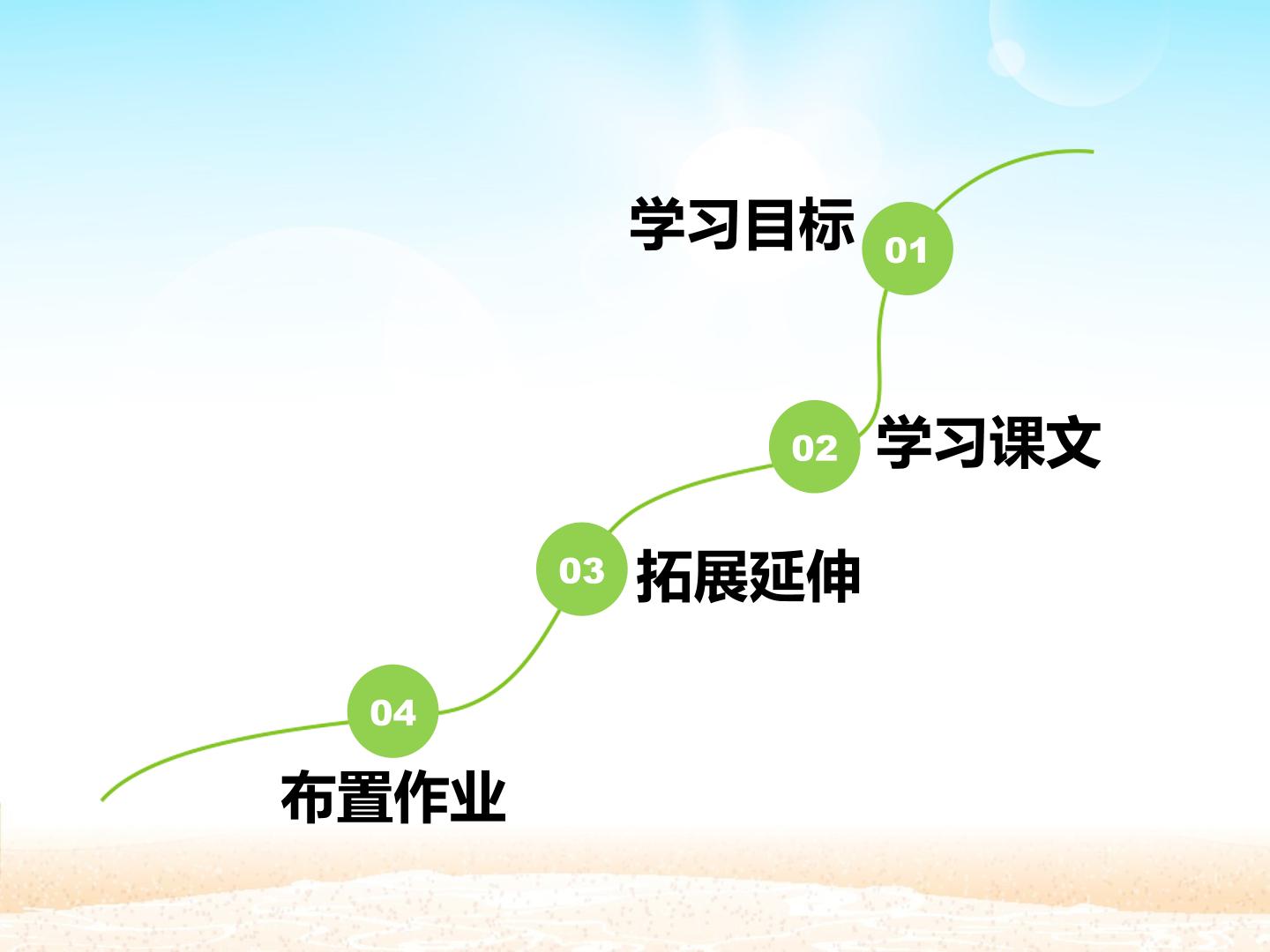 学习目标 01

02 学习课文

03 拓展延伸

04

布置作业